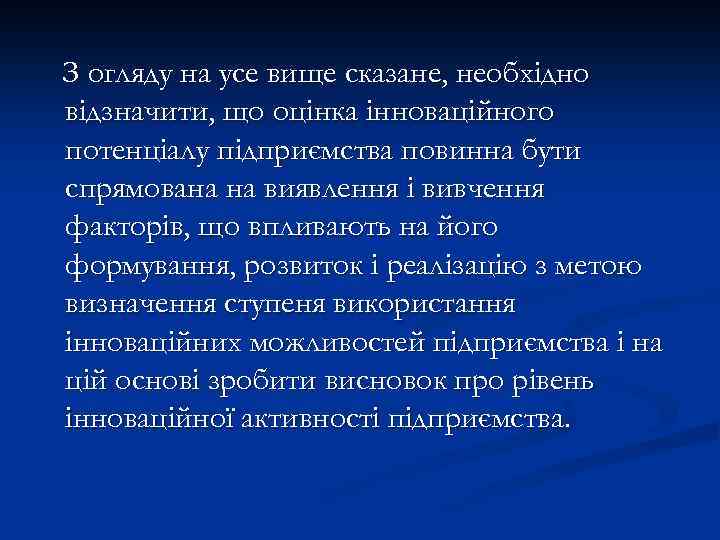 З огляду на усе вище сказане, необхідно відзначити, що оцінка інноваційного потенціалу підприємства повинна бути спрямована на виявлення і вивчення факторів, що впливають на його формування, розвиток і реалізацію з метою визначення ступеня використання інноваційних можливостей підприємства і на цій основі зробити висновок про рівень інноваційної активності підприємства.